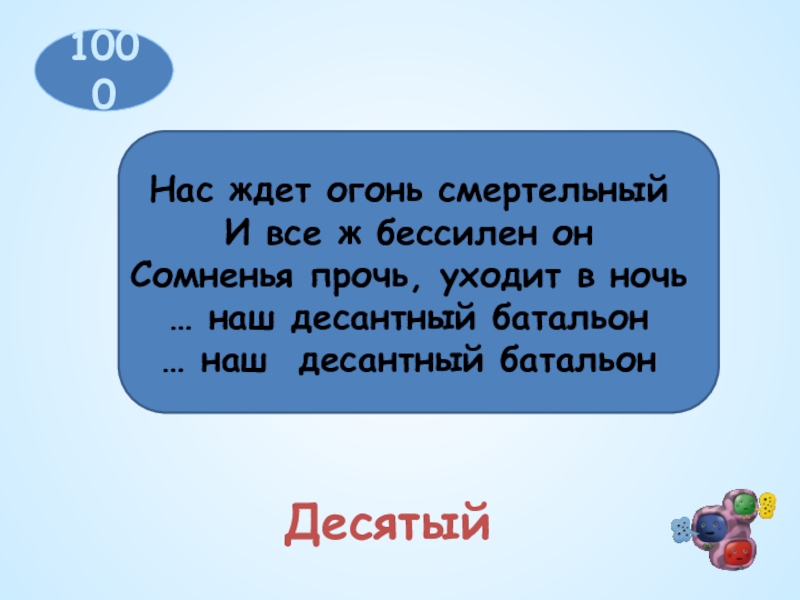 1000

Нас ждет огонь смертельный
И все ж бессилен он
Сомненья прочь, уходит в ночь
… наш десантный батальон
… наш десантный батальон

Десятый